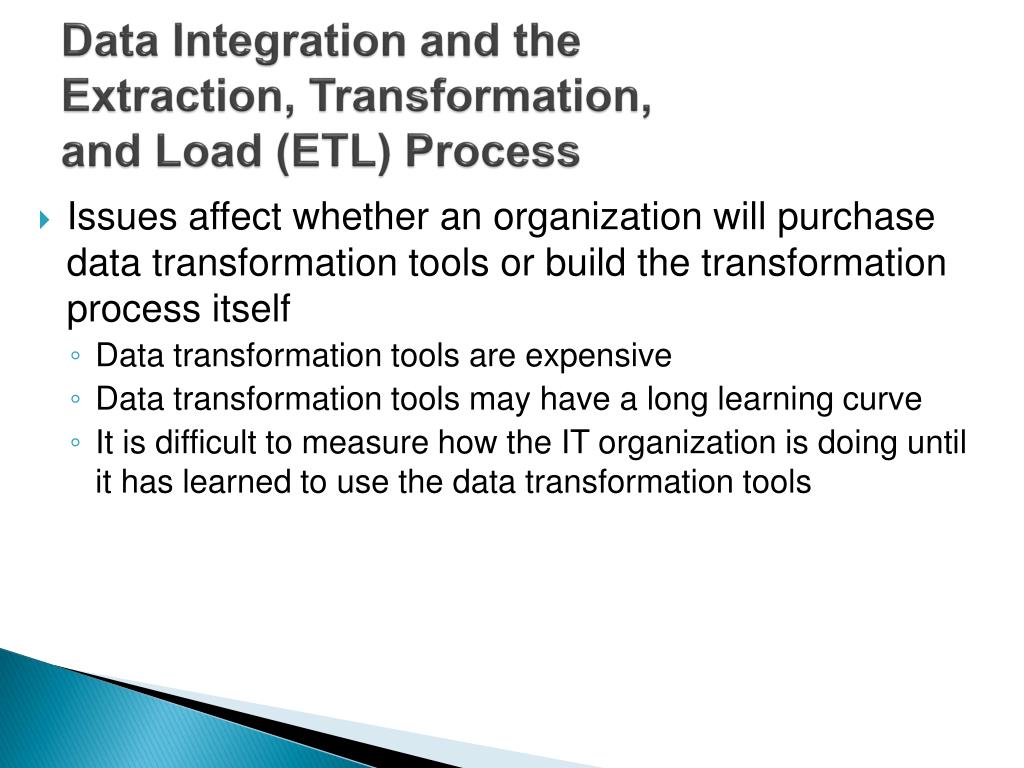 Data Integration and the Extraction, Transformation, and Load (ETL) Process

Issues affect whether an organization will purchase data transformation tools or build the transformation process itself

Data transformation tools are expensive

Data transformation tools may have a long learning curve

It is difficult to measure how the IT organization is doing until it has learned to use the data transformation tools